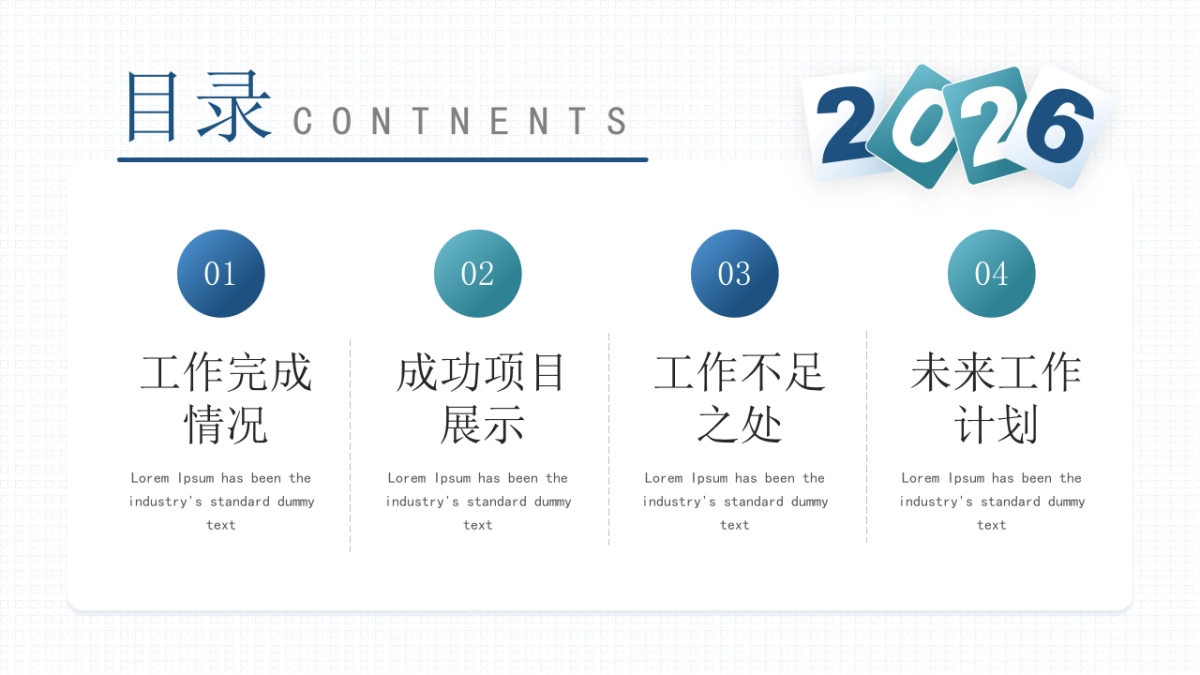 目录 CONTNENTS

2026

01

工作完成情况

Lorem Ipsum has been the industry's standard dummy text

02

成功项目展示

Lorem Ipsum has been the industry's standard dummy text

03

工作不足之处

Lorem Ipsum has been the industry's standard dummy text

04

未来工作计划

Lorem Ipsum has been the industry's standard dummy text